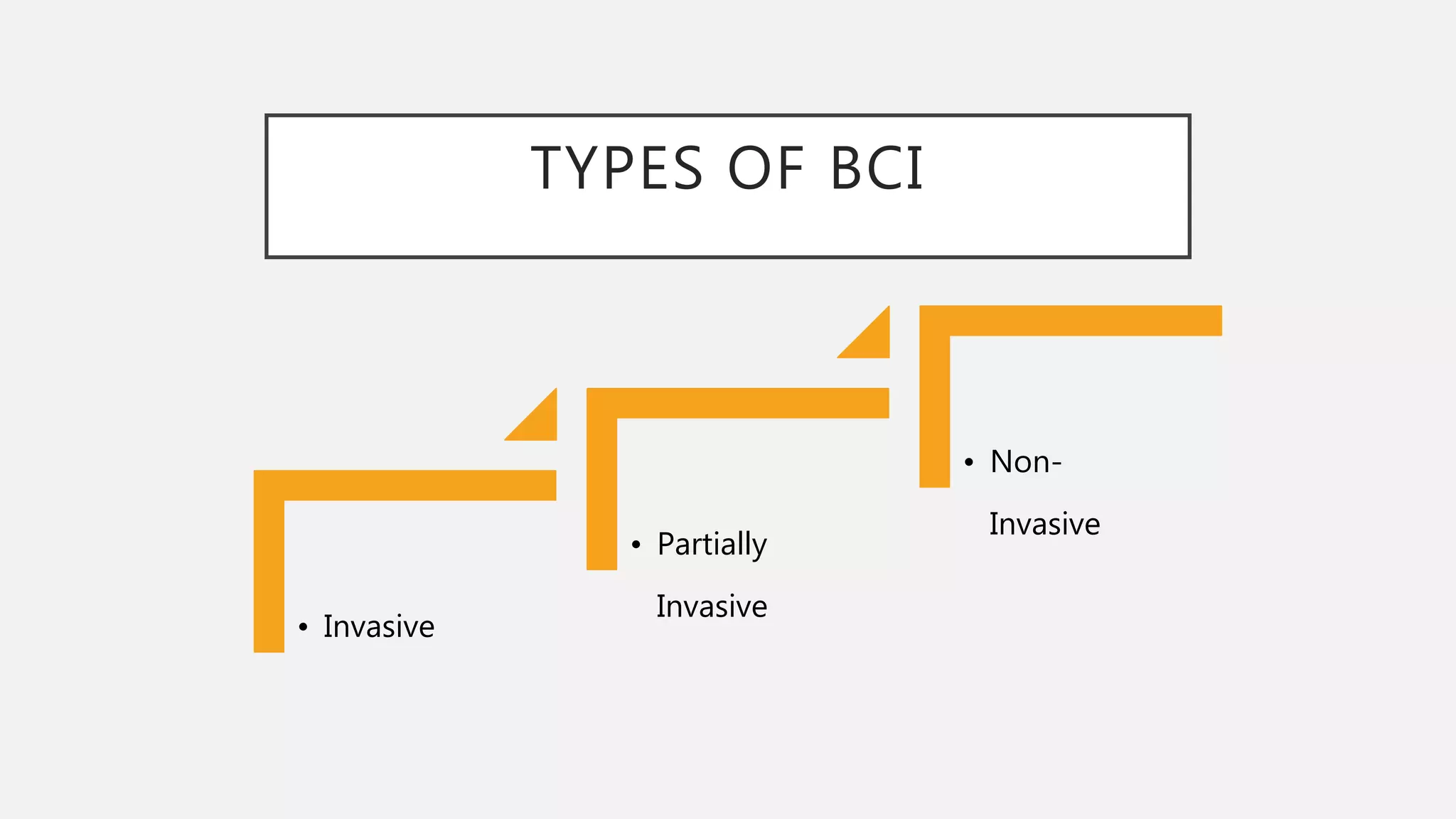 TYPES OF BCI

• Invasive

• Partially Invasive

• Non-Invasive